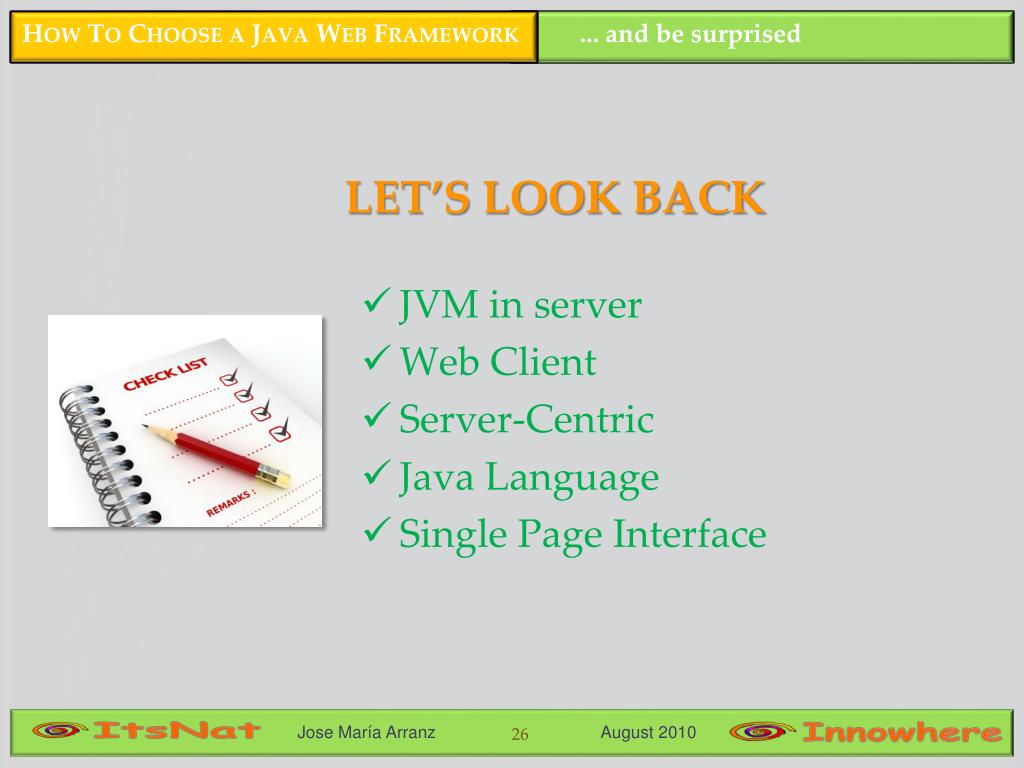 HOW TO CHOOSE A JAVA WEB FRAMEWORK

... and be surprised

LET'S LOOK BACK

CHECK LIST

REMARKS :

✓ JVM in server
✓ Web Client
✓ Server-Centric
✓ Java Language
✓ Single Page Interface

ItsNat

Jose María Arranz

26

August 2010

Innowhere